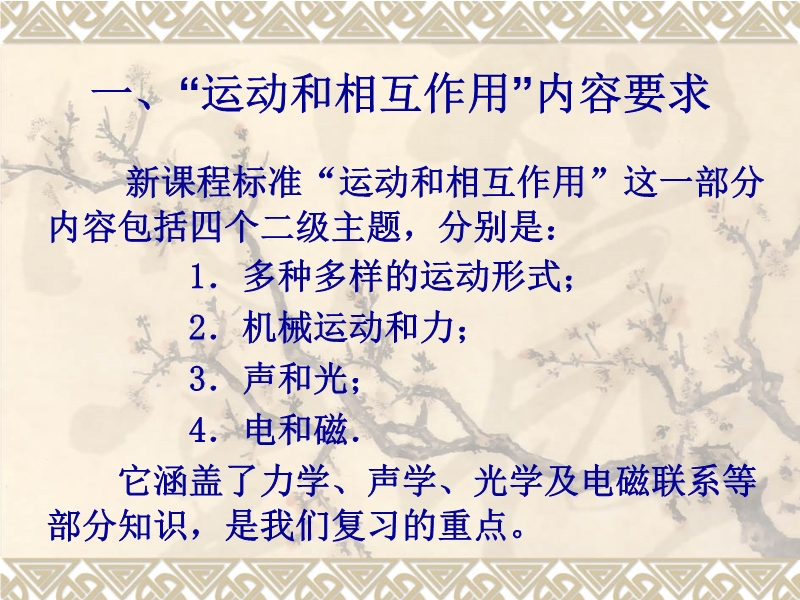 一、“运动和相互作用”内容要求

新课程标准“运动和相互作用”这一部分内容包括四个二级主题，分别是：

1．多种多样的运动形式；

2．机械运动和力；

3．声和光；

4．电和磁．

它涵盖了力学、声学、光学及电磁联系等部分知识，是我们复习的重点。